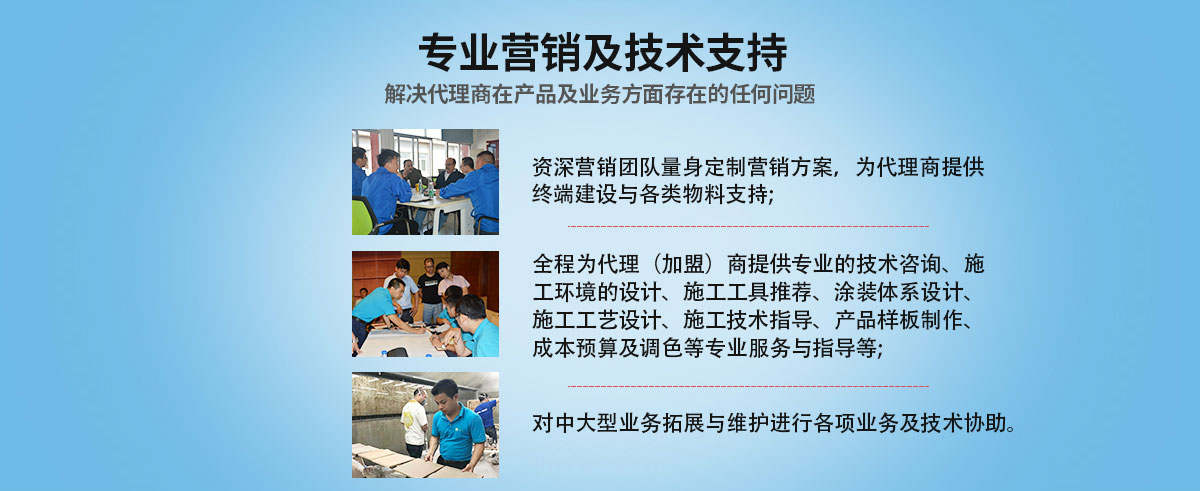 专业营销及技术支持

解决代理商在产品及业务方面存在的任何问题

资深营销团队量身定制营销方案，为代理商提供终端建设与各类物料支持；

全程为代理（加盟）商提供专业的技术咨询、施工环境的设计、施工工具推荐、涂装体系设计、施工工艺设计、施工技术指导、产品样板制作、成本预算及调色等专业服务与指导等；

对中大型业务拓展与维护进行各项业务及技术协助。